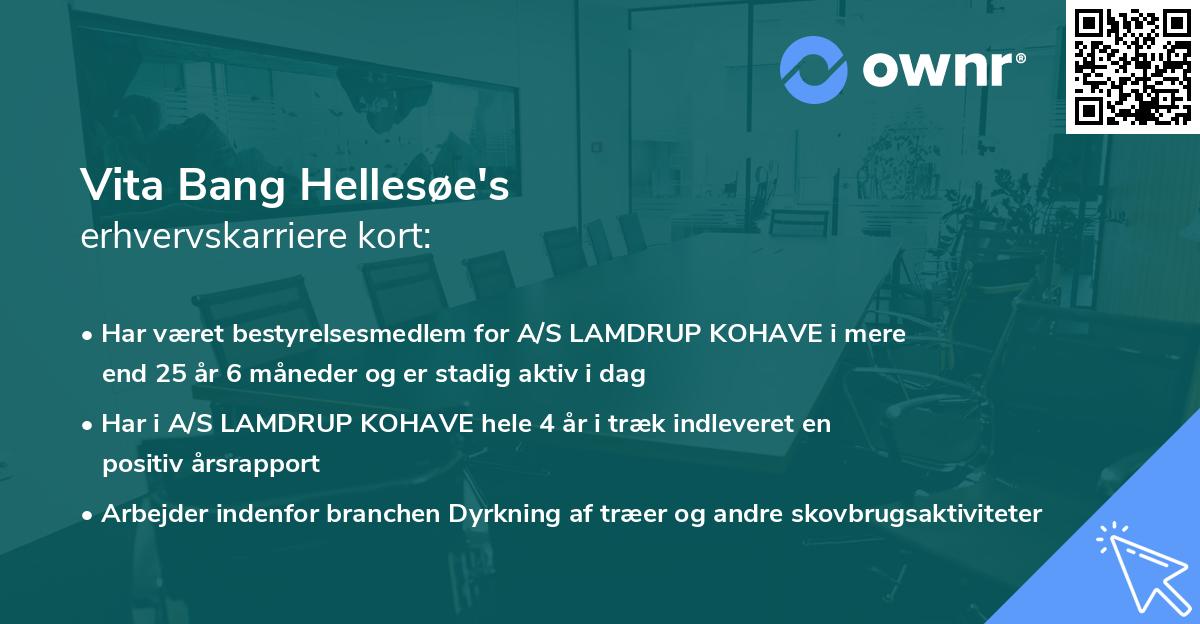 ownr®

Vita Bang Hellesøe's
erhvervskarriere kort:

• Har været bestyrelsesmedlem for A/S LAMDRUP KOHAVE i mere end 25 år 6 måneder og er stadig aktiv i dag

• Har i A/S LAMDRUP KOHAVE hele 4 år i træk indleveret en positiv årsrapport

• Arbejder indenfor branchen Dyrkning af træer og andre skovbrugsaktiviteter